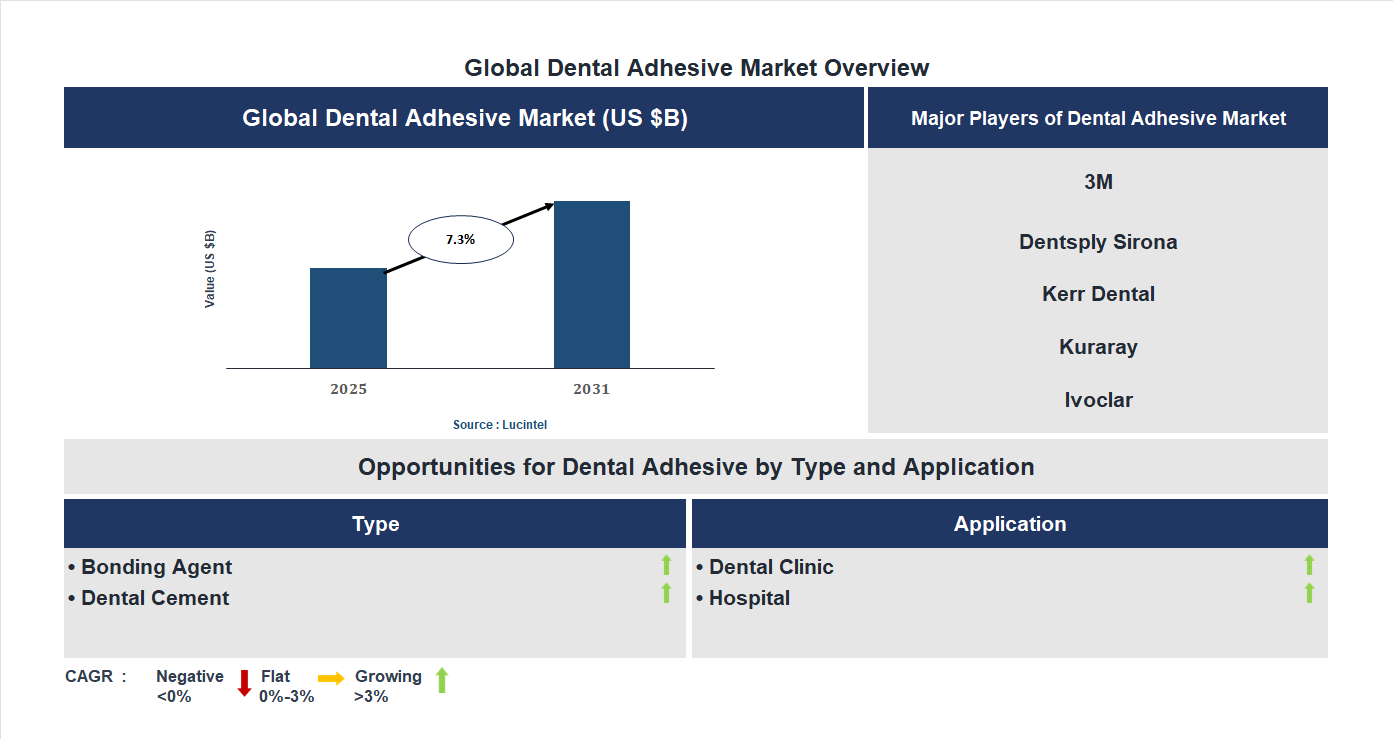 Global Dental Adhesive Market Overview

Global Dental Adhesive Market (US $B)

Value (US $B)

7.3%

2025

2031

Source : Lucintel

Major Players of Dental Adhesive Market

3M

Dentsply Sirona

Kerr Dental

Kuraray

Ivoclar

Opportunities for Dental Adhesive by Type and Application

Type

• Bonding Agent
• Dental Cement

Application

• Dental Clinic
• Hospital

CAGR : Negative <0% Flat 0%-3% Growing >3%